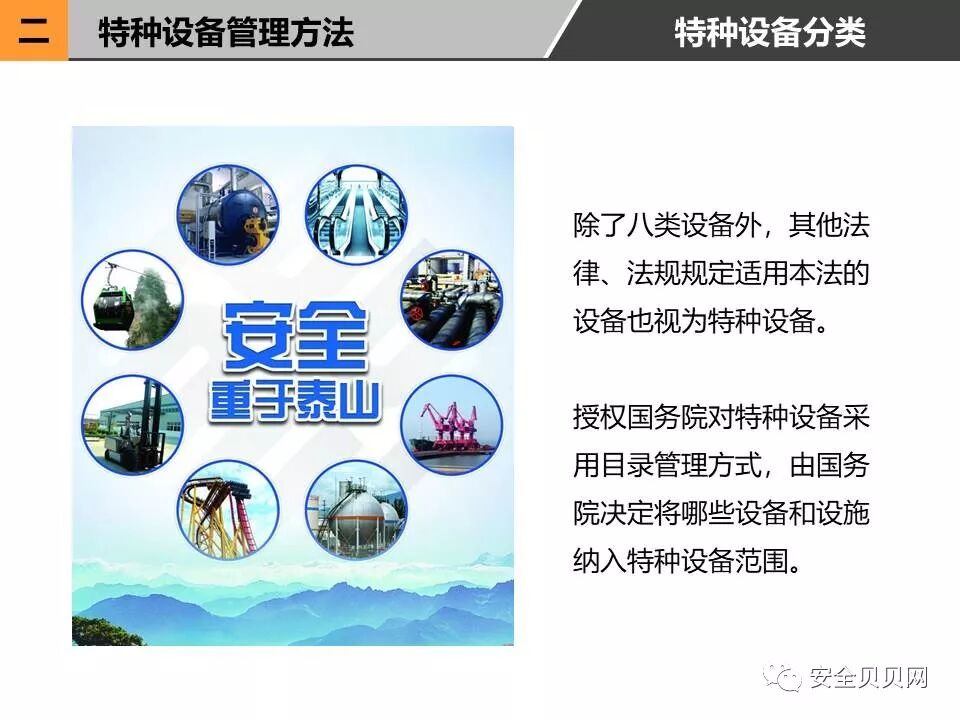 二 特种设备管理方法

特种设备分类

安全
重于泰山

除了八类设备外，其他法律、法规规定适用本法的设备也视为特种设备。

授权国务院对特种设备采用目录管理方式，由国务院决定将哪些设备和设施纳入特种设备范围。

安全贝贝网